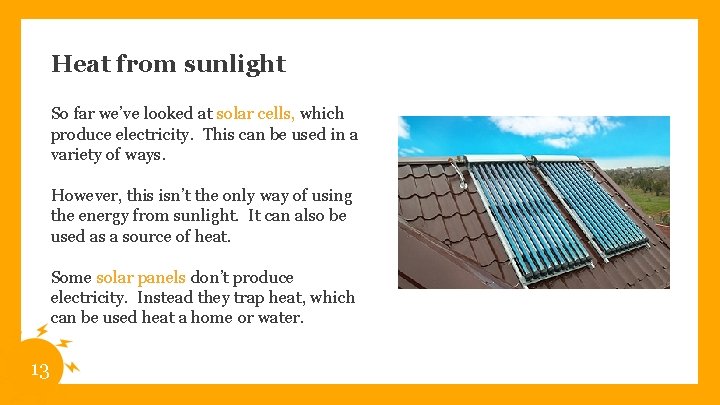 Heat from sunlight

So far we've looked at solar cells, which produce electricity. This can be used in a variety of ways.

However, this isn't the only way of using the energy from sunlight. It can also be used as a source of heat.

Some solar panels don't produce electricity. Instead they trap heat, which can be used heat a home or water.

13